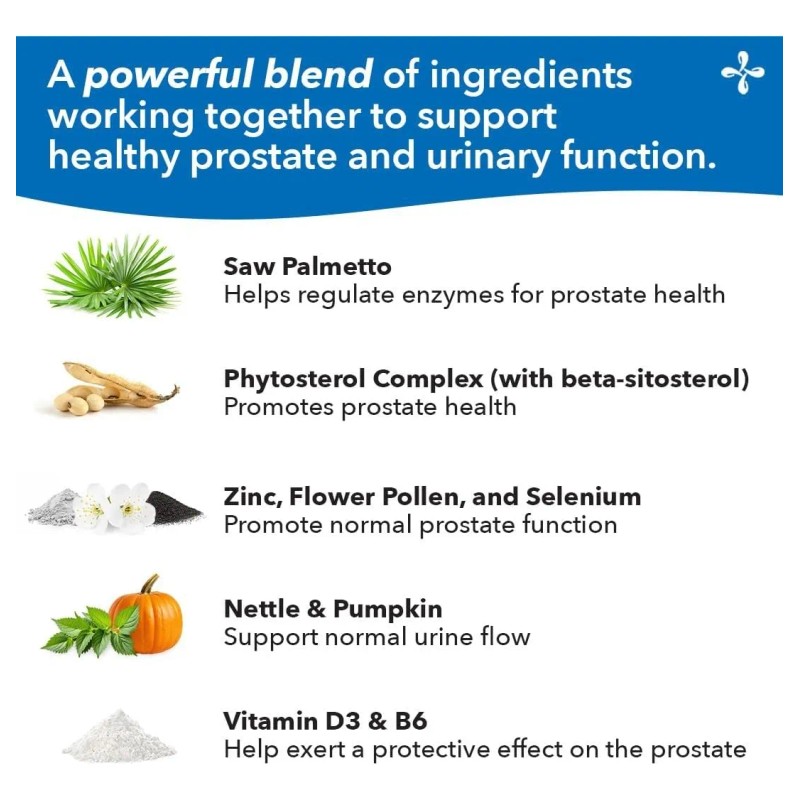 A powerful blend of ingredients working together to support healthy prostate and urinary function.

Saw Palmetto
Helps regulate enzymes for prostate health

Phytosterol Complex (with beta-sitosterol)
Promotes prostate health

Zinc, Flower Pollen, and Selenium
Promote normal prostate function

Nettle & Pumpkin
Support normal urine flow

Vitamin D3 & B6
Help exert a protective effect on the prostate